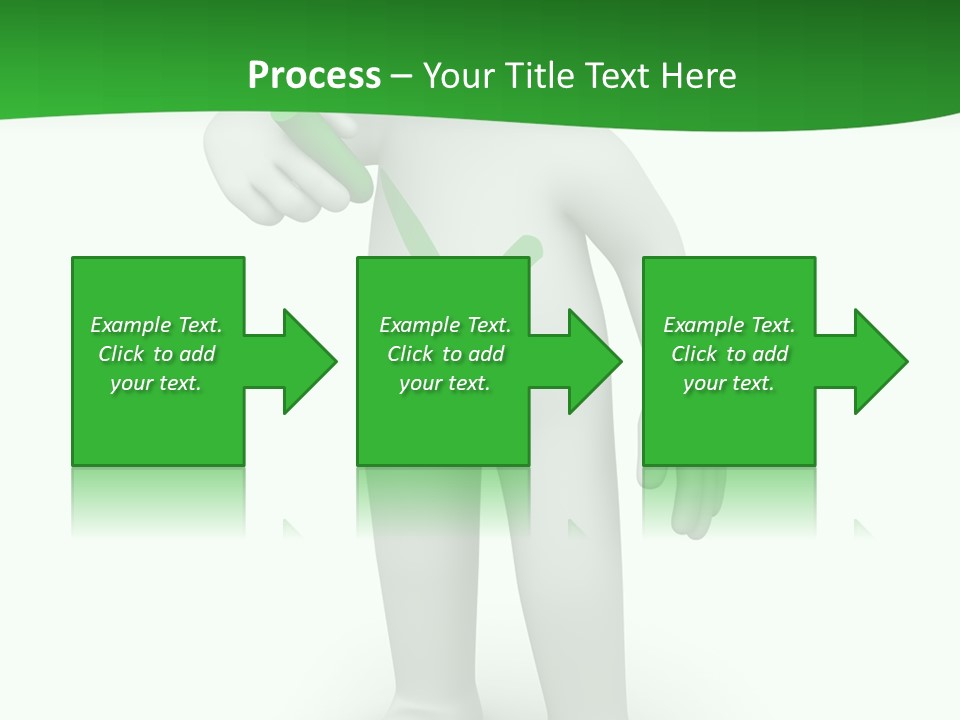 Process – Your Title Text Here

Example Text. Click to add your text.

Example Text. Click to add your text.

Example Text. Click to add your text.